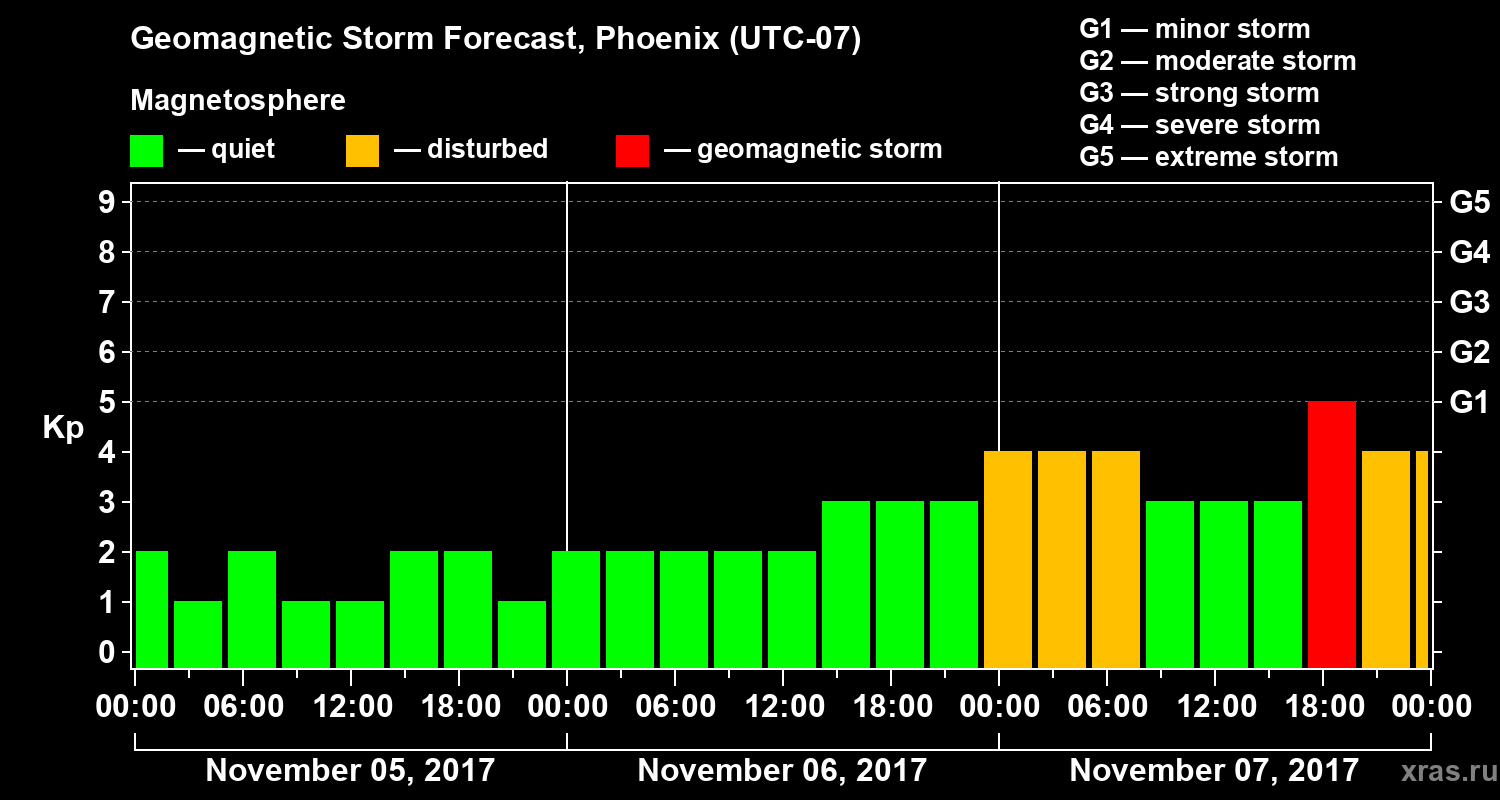 Geomagnetic Storm Forecast, Phoenix (UTC-07)

Magnetosphere

— quiet — disturbed — geomagnetic storm

G1 — minor storm
G2 — moderate storm
G3 — strong storm
G4 — severe storm
G5 — extreme storm

Kp

9
8
7
6
5
4
3
2
1
0

G5
G4
G3
G2
G1

00:00 06:00 12:00 18:00 00:00 06:00 12:00 18:00 00:00 06:00 12:00 18:00 00:00

November 05, 2017
November 06, 2017
November 07, 2017

xras.ru